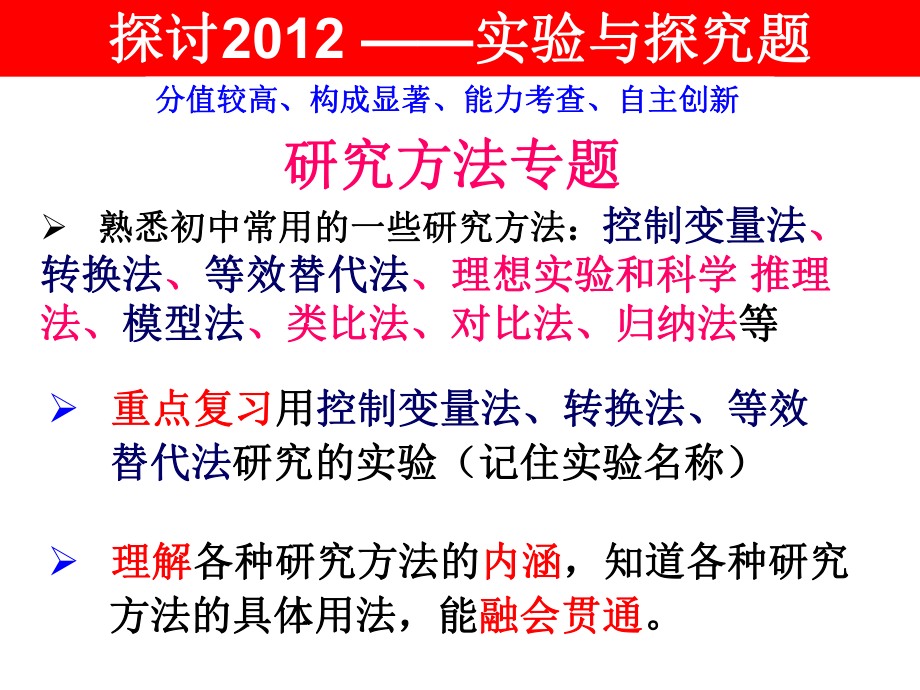 探讨2012 ——实验与探究题

分值较高、构成显著、能力考查、自主创新

研究方法专题

➢ 熟悉初中常用的一些研究方法：控制变量法、转换法、等效替代法、理想实验和科学 推理法、模型法、类比法、对比法、归纳法等

➢ 重点复习用控制变量法、转换法、等效替代法研究的实验（记住实验名称）

➢ 理解各种研究方法的内涵，知道各种研究方法的具体用法，能融会贯通。